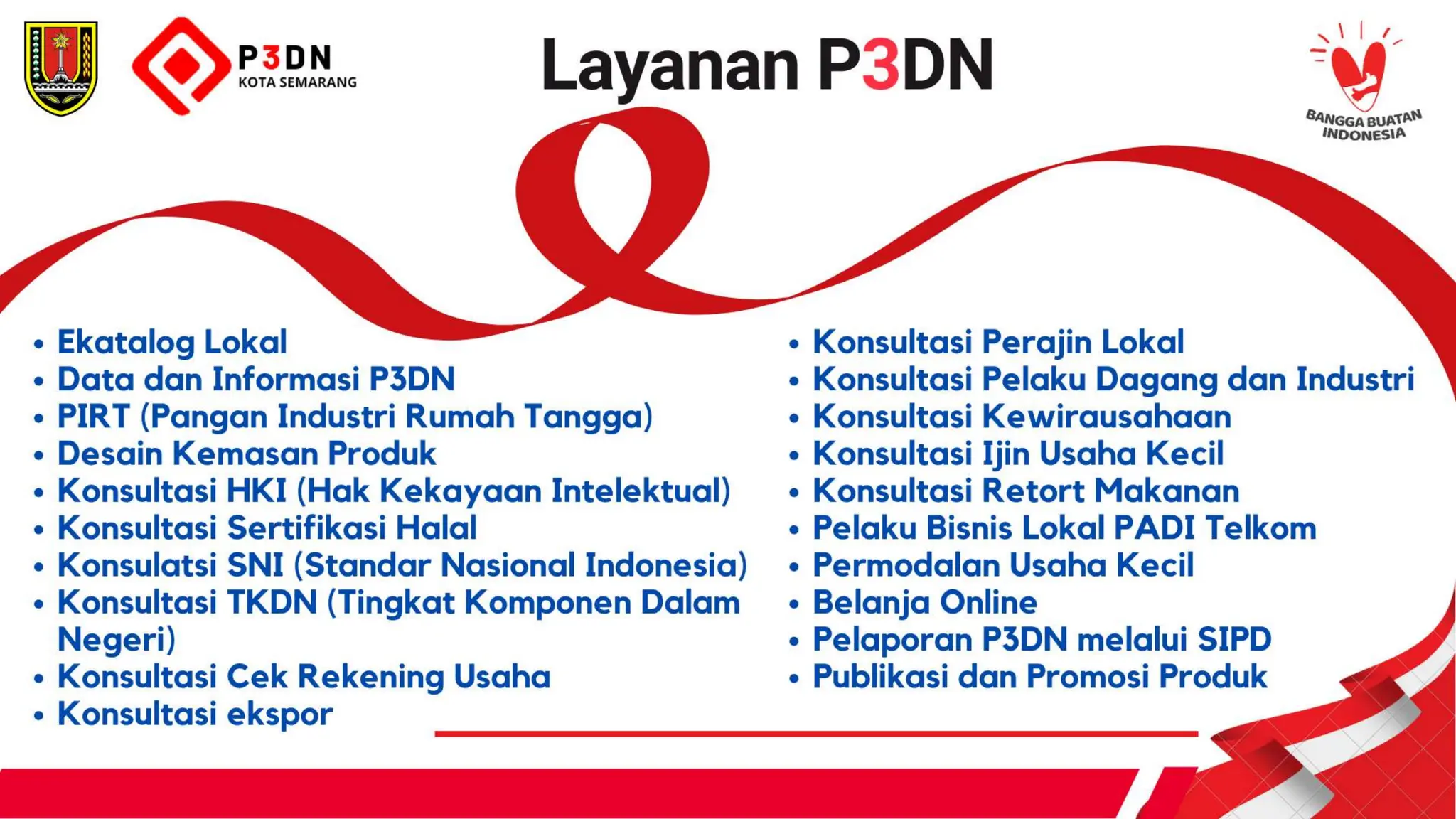 P3DN
KOTA SEMARANG

Layanan P3DN

BANGGA BUATAN INDONESIA

- Ekatalog Lokal
- Data dan Informasi P3DN
- PIRT (Pangan Industri Rumah Tangga)
- Desain Kemasan Produk
- Konsultasi HKI (Hak Kekayaan Intelektual)
- Konsultasi Sertifikasi Halal
- Konsulatsi SNI (Standar Nasional Indonesia)
- Konsultasi TKDN (Tingkat Komponen Dalam Negeri)
- Konsultasi Cek Rekening Usaha
- Konsultasi ekspor

- Konsultasi Perajin Lokal
- Konsultasi Pelaku Dagang dan Industri
- Konsultasi Kewirausahaan
- Konsultasi Ijin Usaha Kecil
- Konsultasi Retort Makanan
- Pelaku Bisnis Lokal PADI Telkom
- Permodalan Usaha Kecil
- Belanja Online
- Pelaporan P3DN melalui SIPD
- Publikasi dan Promosi Produk